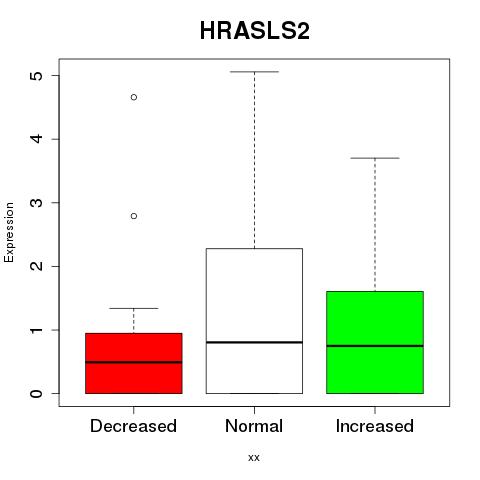 HRASLS2

Expression

5
4
3
2
1
0

Decreased
Normal
Increased

xx